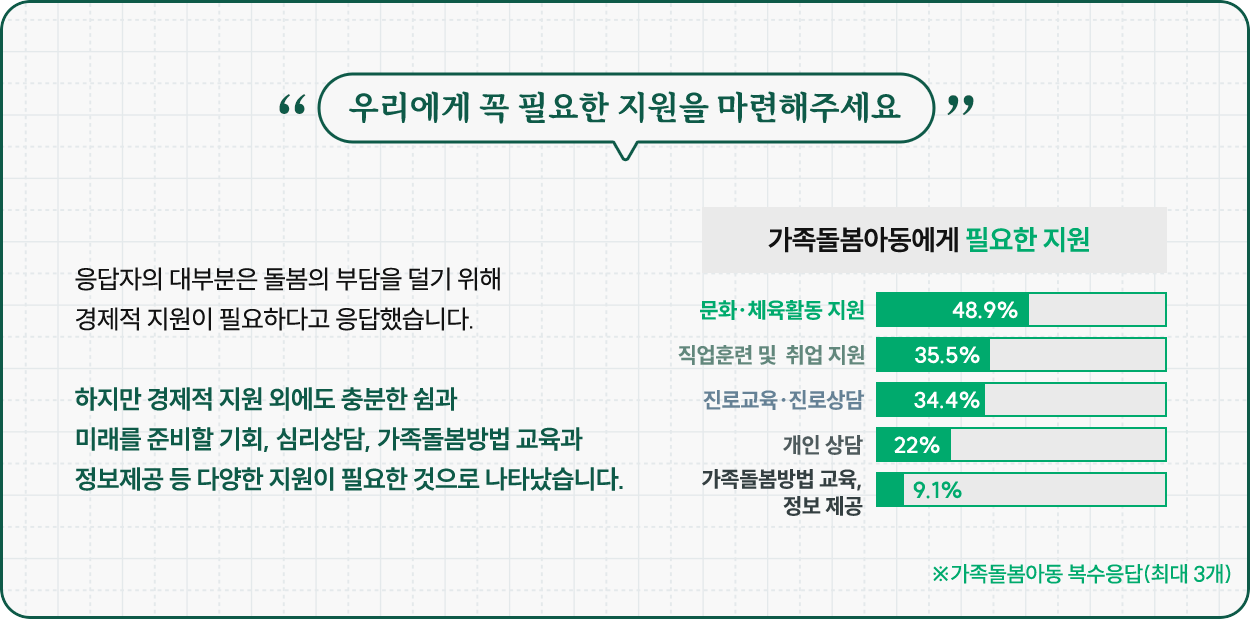 “ 우리에게 꼭 필요한 지원을 마련해주세요 ”

응답자의 대부분은 돌봄의 부담을 덜기 위해 경제적 지원이 필요하다고 응답했습니다.

하지만 경제적 지원 외에도 충분한 쉼과 미래를 준비할 기회, 심리상담, 가족돌봄방법 교육과 정보제공 등 다양한 지원이 필요한 것으로 나타났습니다.

가족돌봄아동에게 필요한 지원

문화·체육활동 지원 48.9%
직업훈련 및 취업 지원 35.5%
진로교육·진로상담 34.4%
개인 상담 22%
가족돌봄방법 교육, 정보 제공 9.1%

※가족돌봄아동 복수응답(최대 3개)